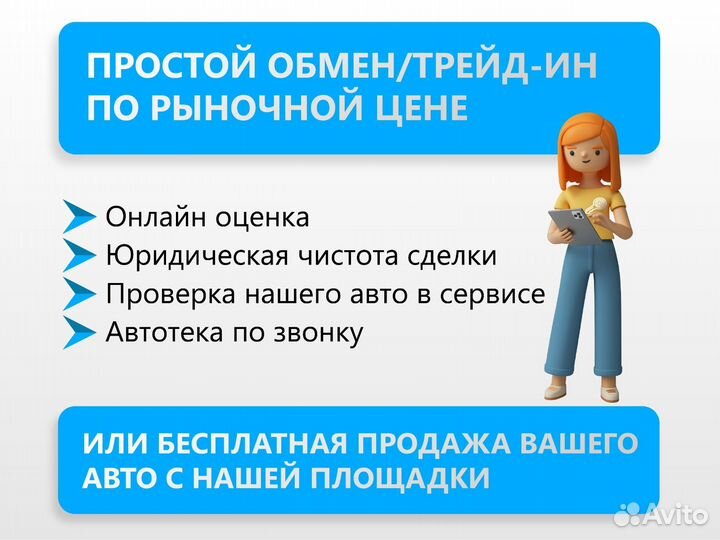 ПРОСТОЙ ОБМЕН/ТРЕЙД-ИН ПО РЫНОЧНОЙ ЦЕНЕ

Онлайн оценка
Юридическая чистота сделки
Проверка нашего авто в сервисе
Автотека по звонку

ИЛИ БЕСПЛАТНАЯ ПРОДАЖА ВАШЕГО АВТО С НАШЕЙ ПЛОЩАДКИ

Avito